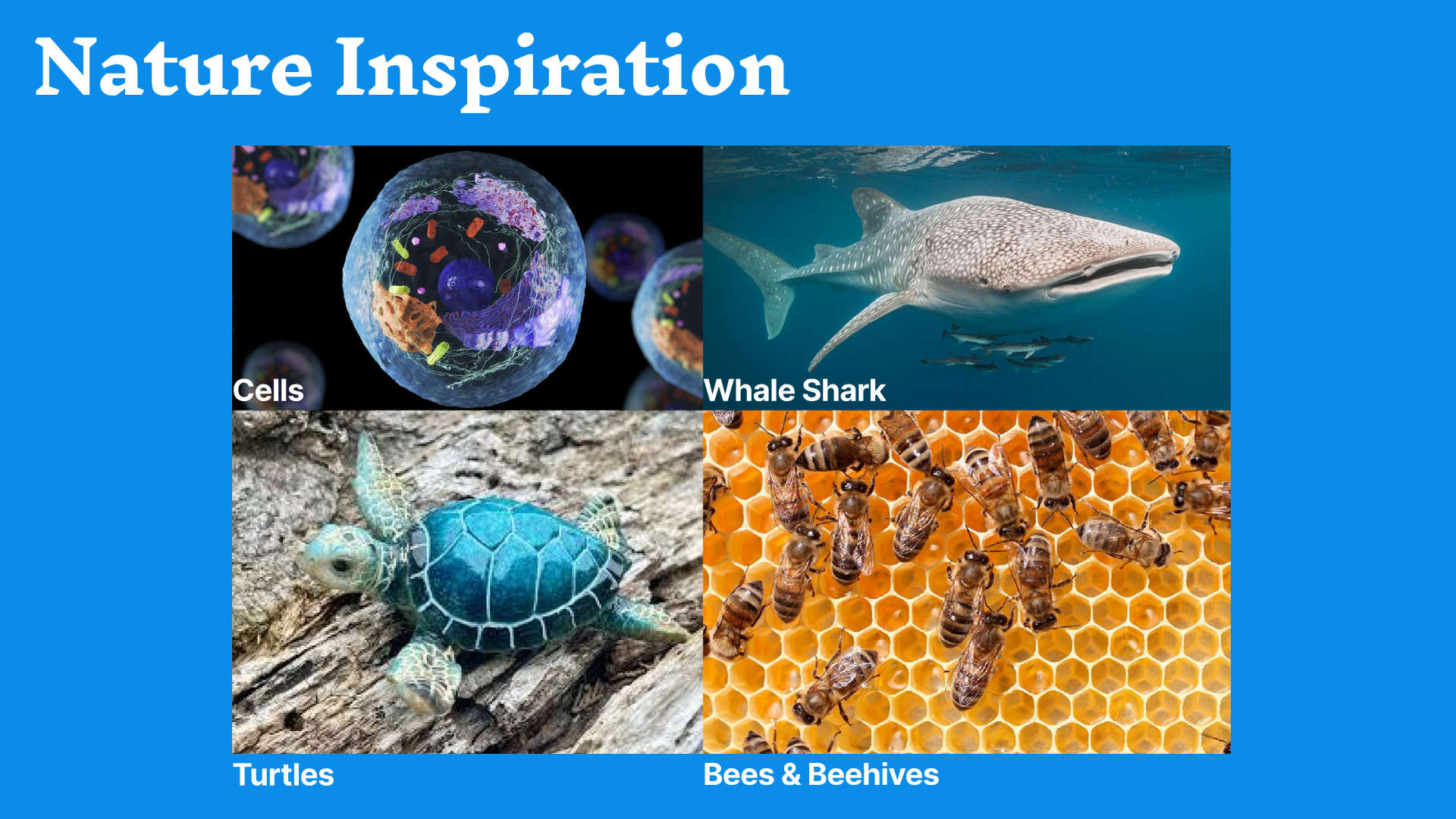 Nature Inspiration

Cells

Whale Shark

Turtles

Bees & Beehives